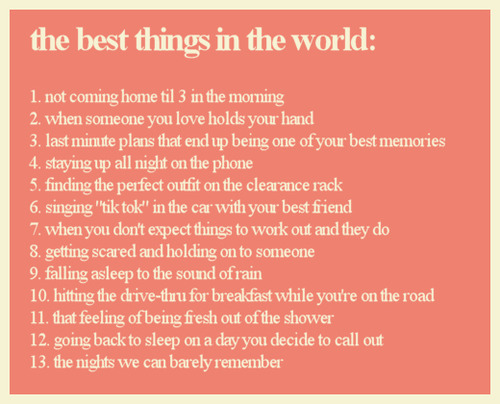 the best things in the world:

1. not coming home til 3 in the morning
2. when someone you love holds your hand
3. last minute plans that end up being one of your best memories
4. staying up all night on the phone
5. finding the perfect outfit on the clearance rack
6. singing "tik tok" in the car with your best friend
7. when you don't expect things to work out and they do
8. getting scared and holding on to someone
9. falling asleep to the sound of rain
10. hitting the drive-thru for breakfast while you're on the road
11. that feeling of being fresh out of the shower
12. going back to sleep on a day you decide to call out
13. the nights we can barely remember